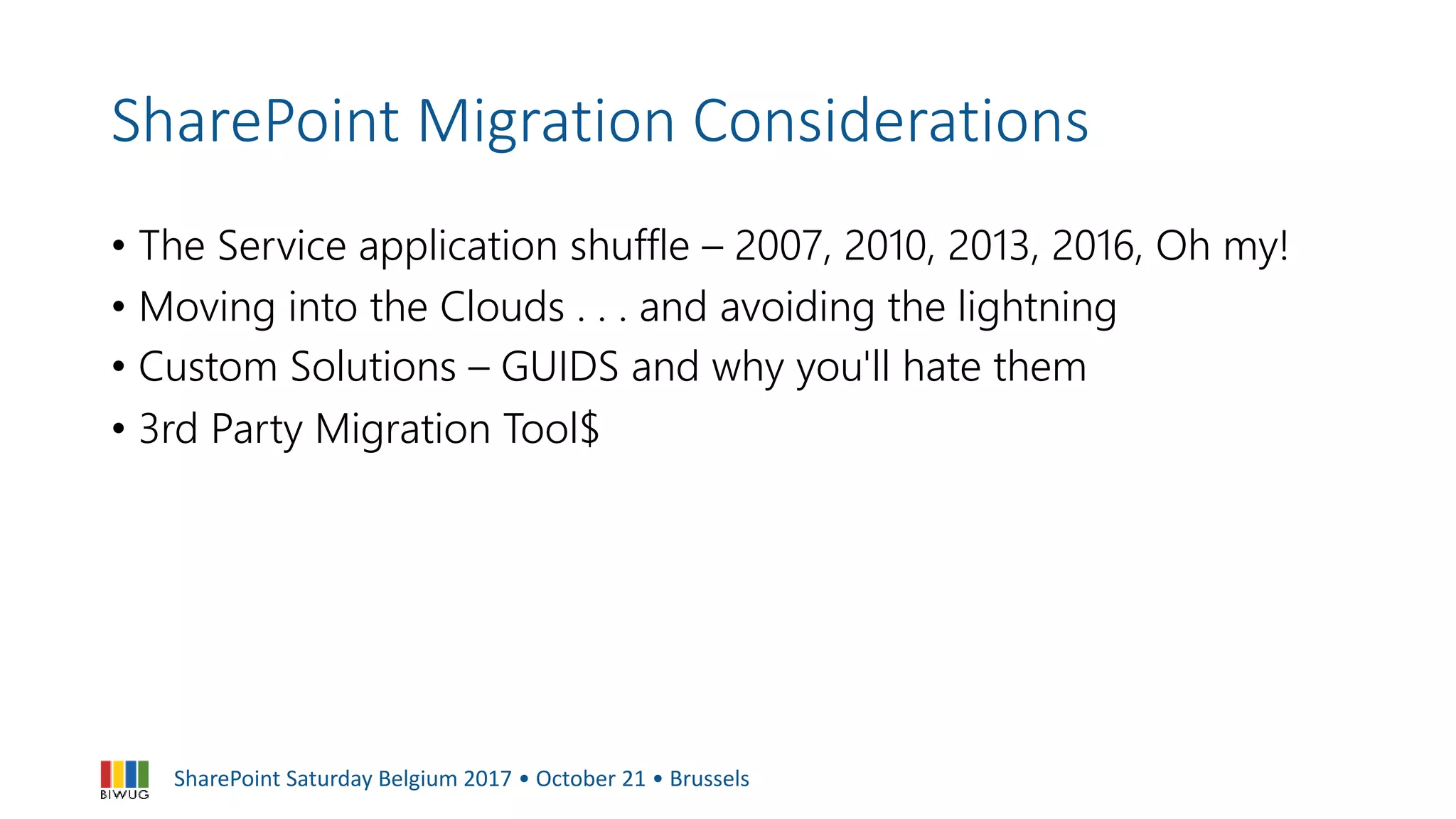 SharePoint Migration Considerations

• The Service application shuffle – 2007, 2010, 2013, 2016, Oh my!
• Moving into the Clouds . . . and avoiding the lightning
• Custom Solutions – GUIDS and why you'll hate them
• 3rd Party Migration Tool$

BIWUG

SharePoint Saturday Belgium 2017 • October 21 • Brussels